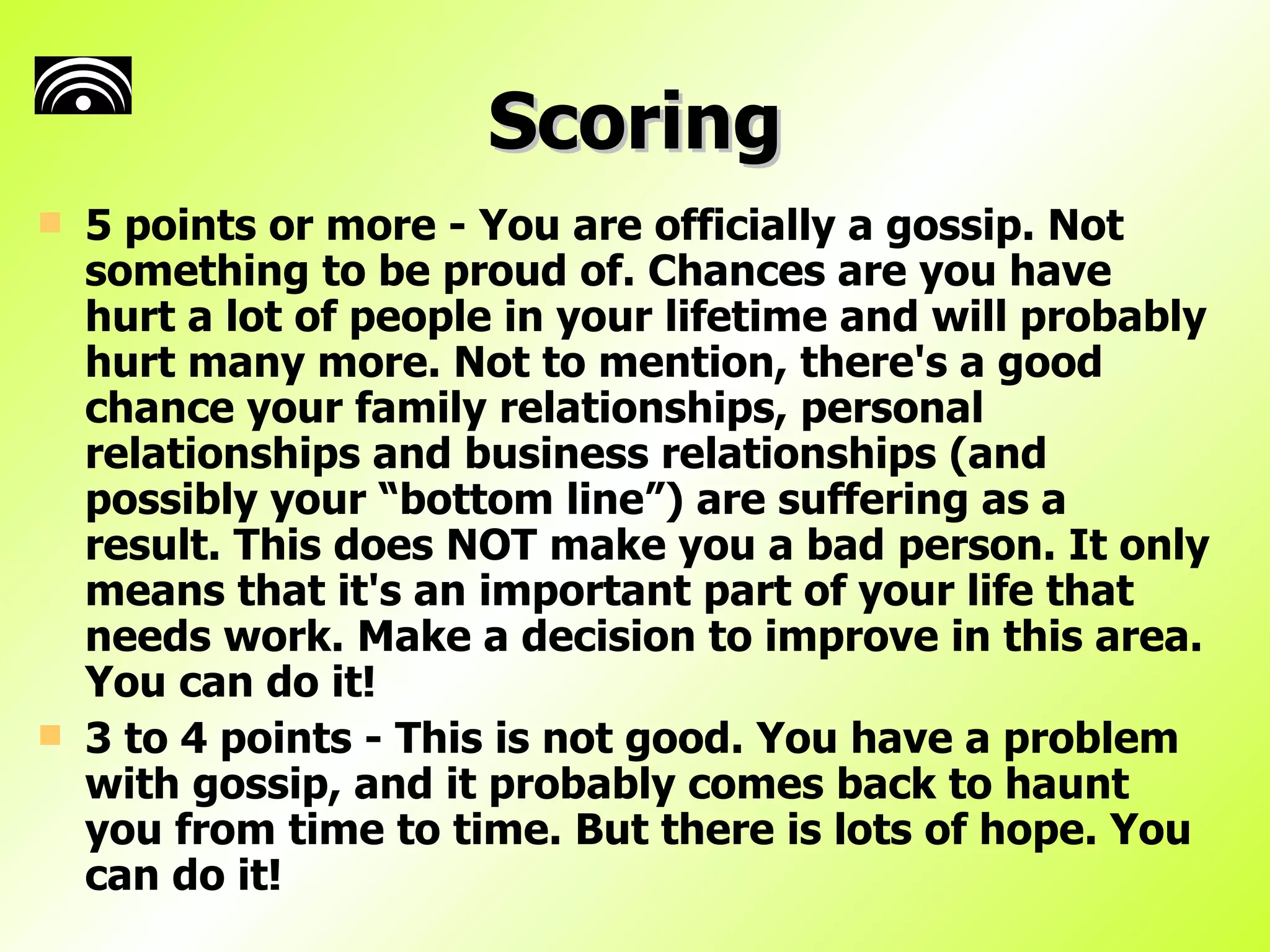 Scoring

5 points or more - You are officially a gossip. Not something to be proud of. Chances are you have hurt a lot of people in your lifetime and will probably hurt many more. Not to mention, there's a good chance your family relationships, personal relationships and business relationships (and possibly your “bottom line”) are suffering as a result. This does NOT make you a bad person. It only means that it's an important part of your life that needs work. Make a decision to improve in this area. You can do it!

3 to 4 points - This is not good. You have a problem with gossip, and it probably comes back to haunt you from time to time. But there is lots of hope. You can do it!